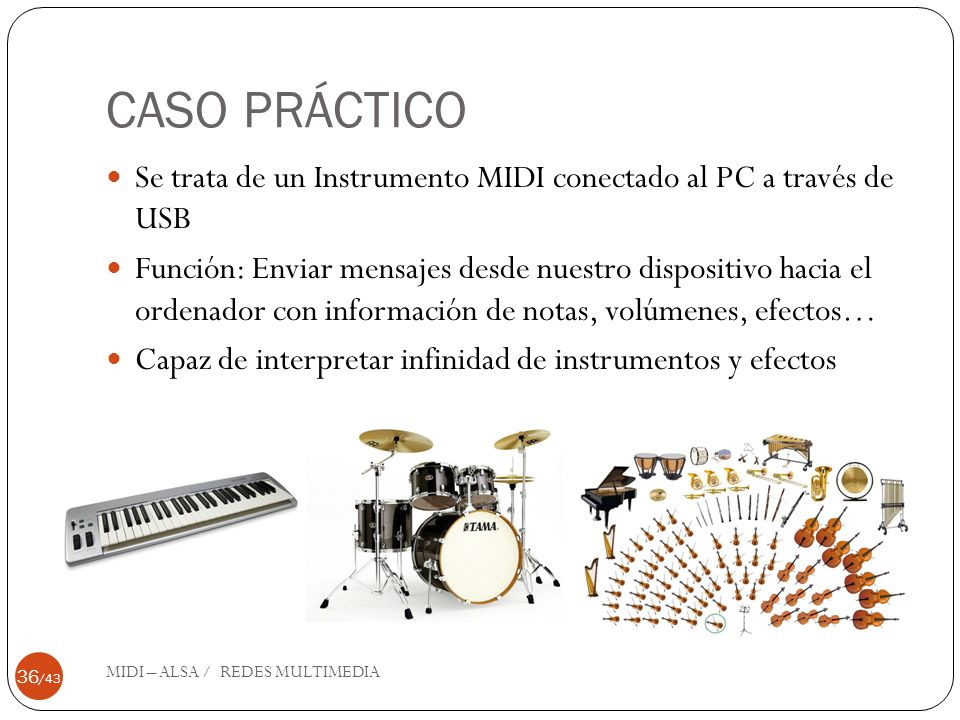 CASO PRÁCTICO

Se trata de un Instrumento MIDI conectado al PC a través de USB

Función: Enviar mensajes desde nuestro dispositivo hacia el ordenador con información de notas, volúmenes, efectos…

Capaz de interpretar infinidad de instrumentos y efectos

TAMA

36/43

MIDI – ALSA / REDES MULTIMEDIA